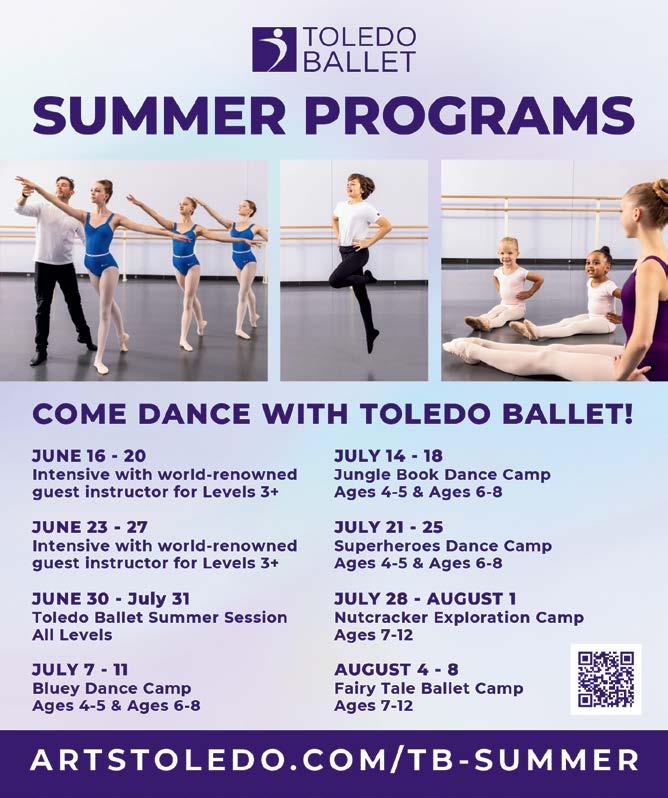 TOLEDO BALLET

SUMMER PROGRAMS

COME DANCE WITH TOLEDO BALLET!

JUNE 16 - 20
Intensive with world-renowned guest instructor for Levels 3+

JUNE 23 - 27
Intensive with world-renowned guest instructor for Levels 3+

JUNE 30 - July 31
Toledo Ballet Summer Session
All Levels

JULY 7 - 11
Bluey Dance Camp
Ages 4-5 & Ages 6-8

JULY 14 - 18
Jungle Book Dance Camp
Ages 4-5 & Ages 6-8

JULY 21 - 25
Superheroes Dance Camp
Ages 4-5 & Ages 6-8

JULY 28 - AUGUST 1
Nutcracker Exploration Camp
Ages 7-12

AUGUST 4 - 8
Fairy Tale Ballet Camp
Ages 7-12

ARTSTOLEDO.COM/TB-SUMMER